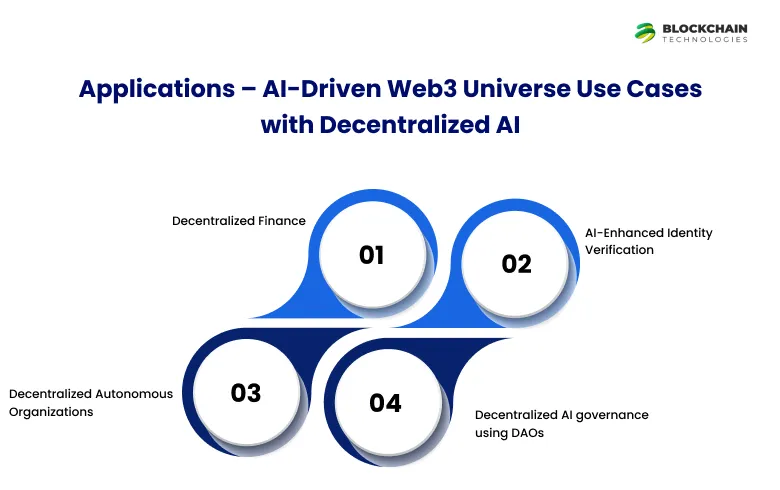 BLOCKCHAIN
TECHNOLOGIES

Applications – AI-Driven Web3 Universe Use Cases with Decentralized AI

Decentralized Finance

01

02

AI-Enhanced Identity Verification

Decentralized Autonomous Organizations

03

04

Decentralized AI governance using DAOs